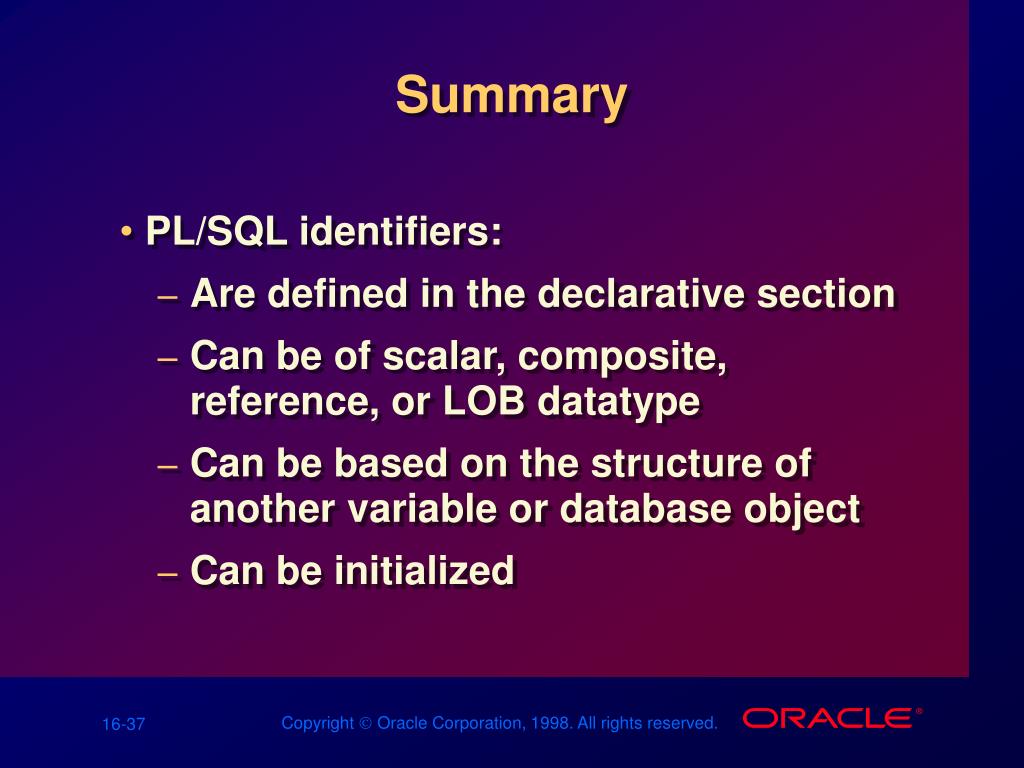 Summary

• PL/SQL identifiers:
– Are defined in the declarative section
– Can be of scalar, composite, reference, or LOB datatype
– Can be based on the structure of another variable or database object
– Can be initialized

16-37

Copyright © Oracle Corporation, 1998. All rights reserved.

ORACLE®